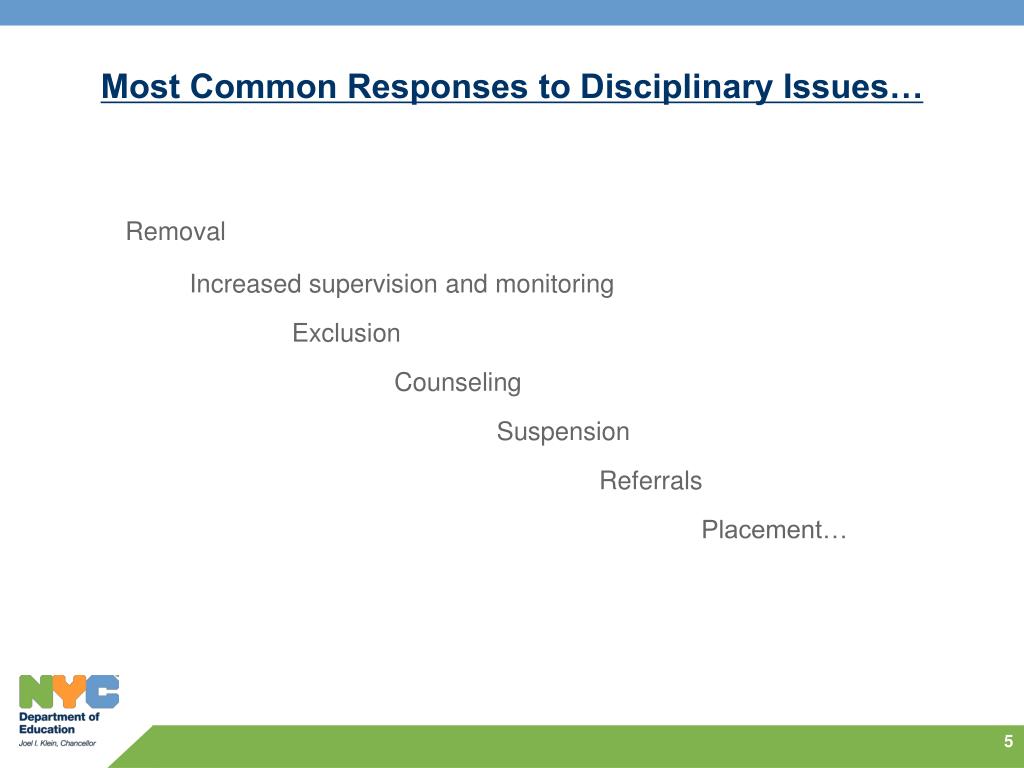 Most Common Responses to Disciplinary Issues…

Removal

Increased supervision and monitoring

Exclusion

Counseling

Suspension

Referrals

Placement…

NYC
Department of Education
Joel I. Klein, Chancellor

5